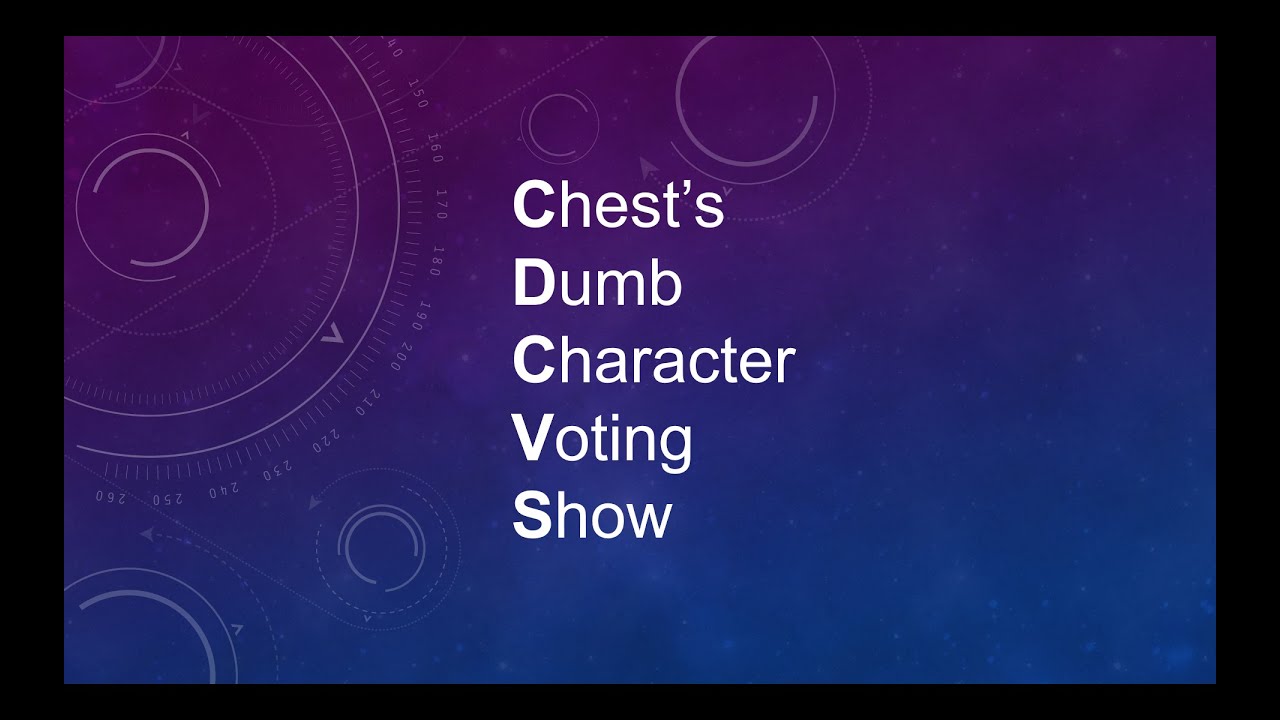 Chest's
Dumb
Character
Voting
Show